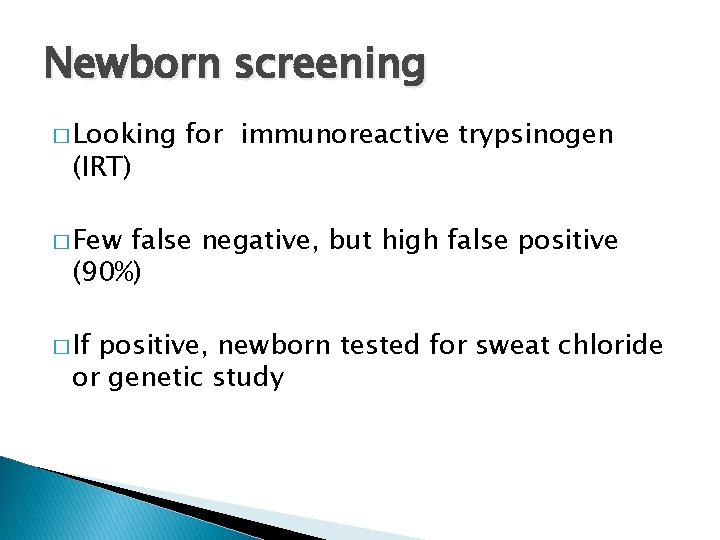 Newborn screening

□ Looking for immunoreactive trypsinogen (IRT)

□ Few false negative, but high false positive (90%)

□ If positive, newborn tested for sweat chloride or genetic study